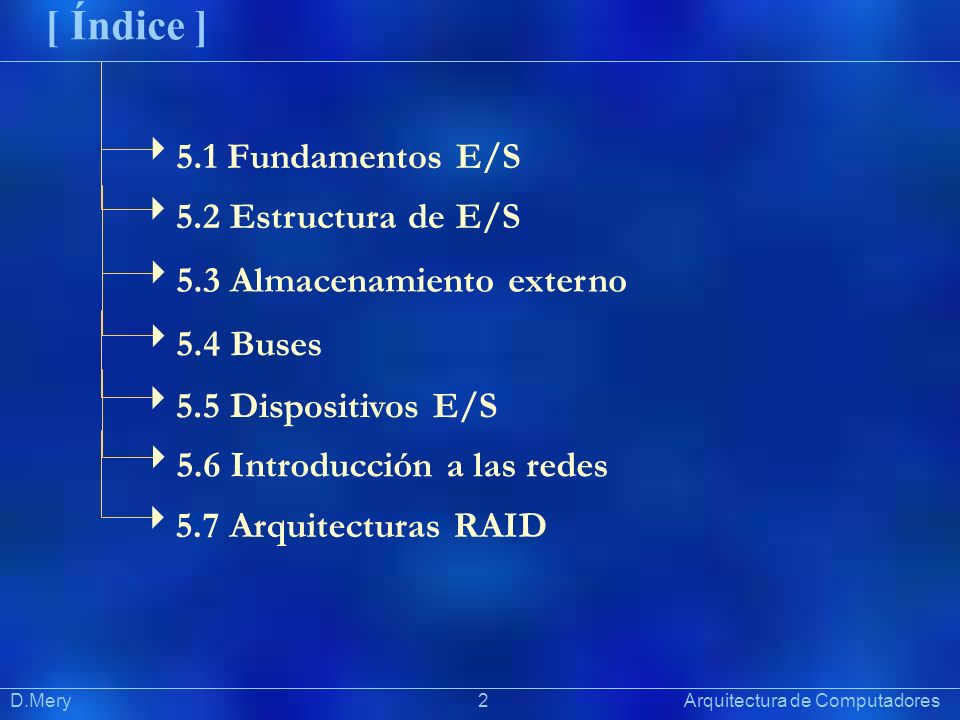 [ Índice ]

5.1 Fundamentos E/S

5.2 Estructura de E/S

5.3 Almacenamiento externo

5.4 Buses

5.5 Dispositivos E/S

5.6 Introducción a las redes

5.7 Arquitecturas RAID

D.Mery

2

Arquitectura de Computadores